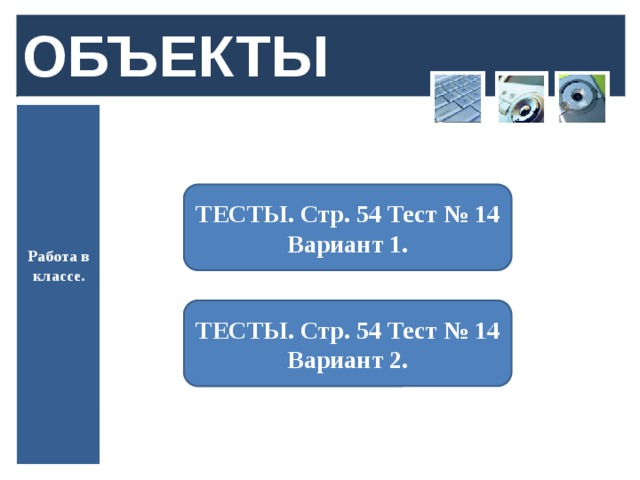 ОБЪЕКТЫ

Работа в классе.

ТЕСТЫ. Стр. 54 Тест № 14 Вариант 1.

ТЕСТЫ. Стр. 54 Тест № 14 Вариант 2.